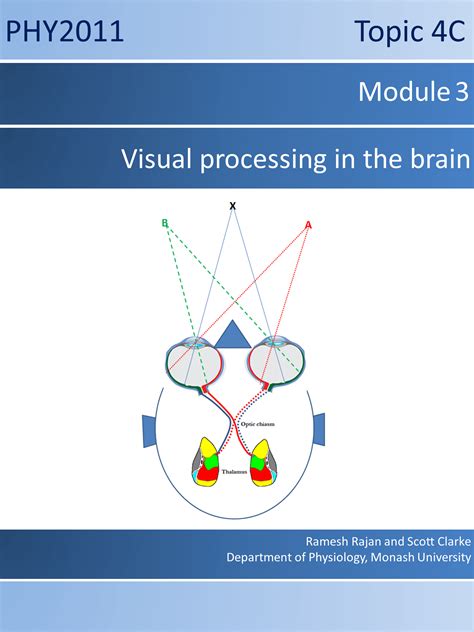 PHY2011

Topic 4C

Module 3

Visual processing in the brain

X

B

A

Optic chiasm

Thalamus

Ramesh Rajan and Scott Clarke
Department of Physiology, Monash University